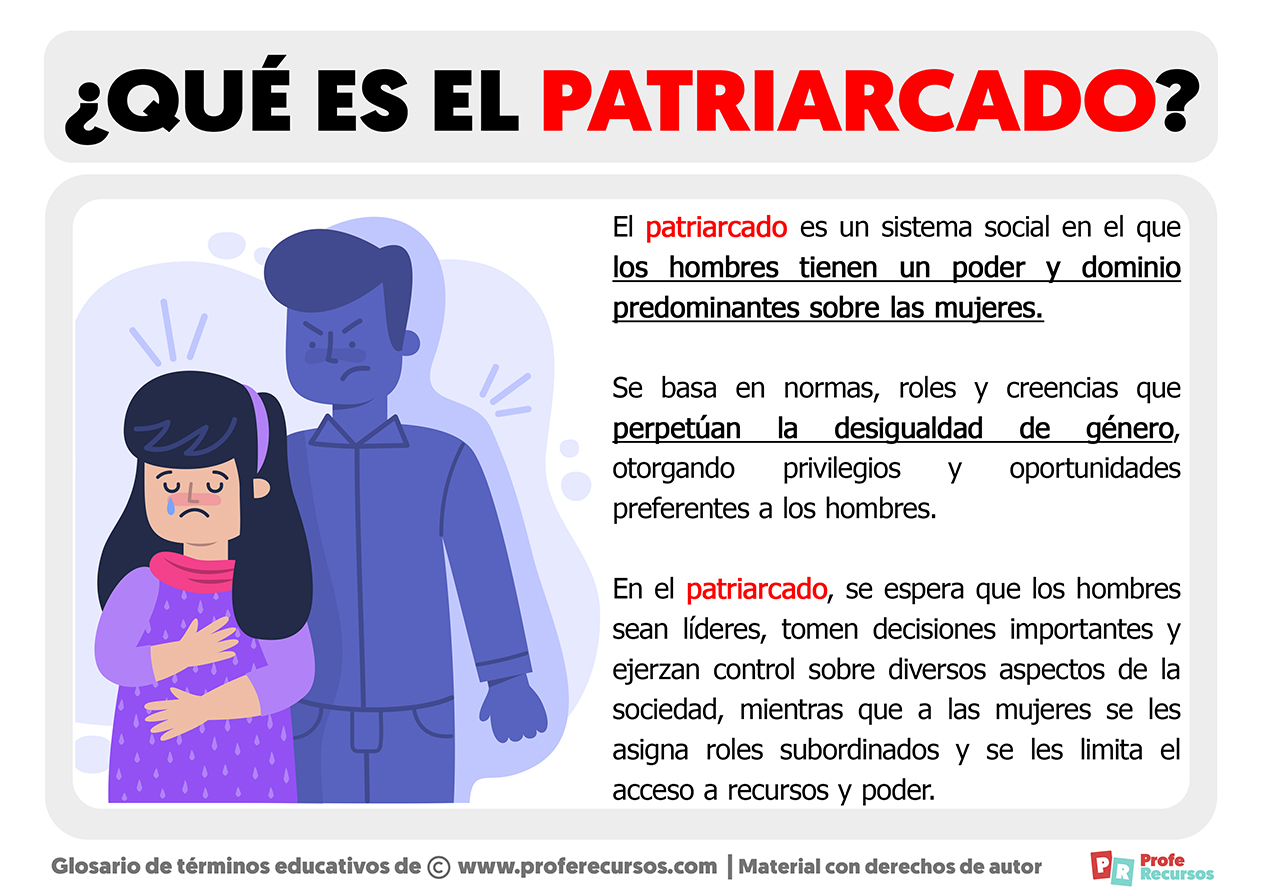 ¿QUÉ ES EL PATRIARCADO?

El patriarcado es un sistema social en el que los hombres tienen un poder y dominio predominantes sobre las mujeres.

Se basa en normas, roles y creencias que perpetúan la desigualdad de género, otorgando privilegios y oportunidades preferentes a los hombres.

En el patriarcado, se espera que los hombres sean líderes, tomen decisiones importantes y ejerzan control sobre diversos aspectos de la sociedad, mientras que a las mujeres se les asigna roles subordinados y se les limita el acceso a recursos y poder.

Glosario de términos educativos de © www.proferecursos.com | Material con derechos de autor

PR Profe Recursos